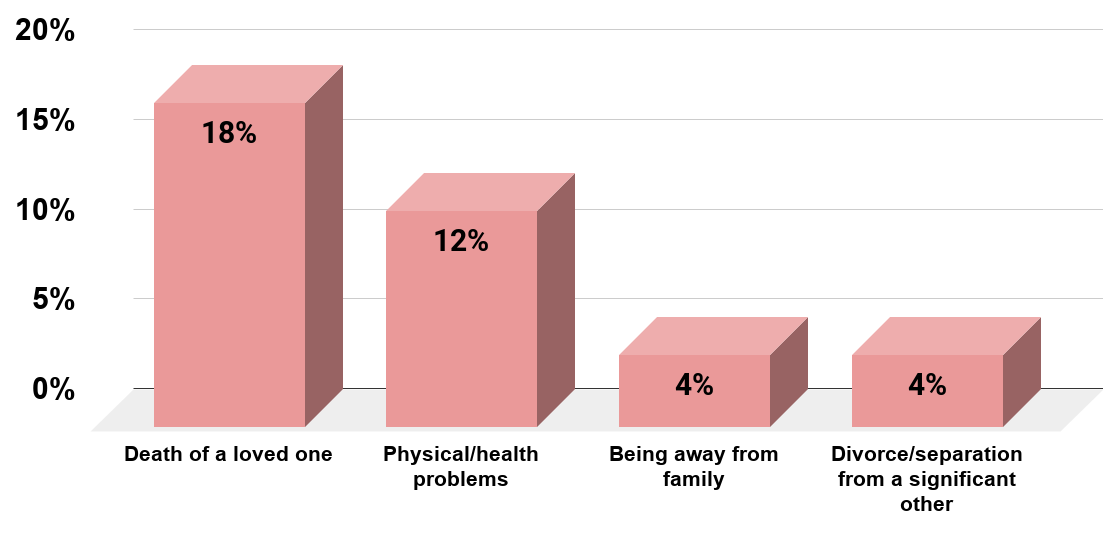 20%
15%
10%
5%
0%

18%
12%
4%
4%

Death of a loved one
Physical/health problems
Being away from family
Divorce/separation from a significant other